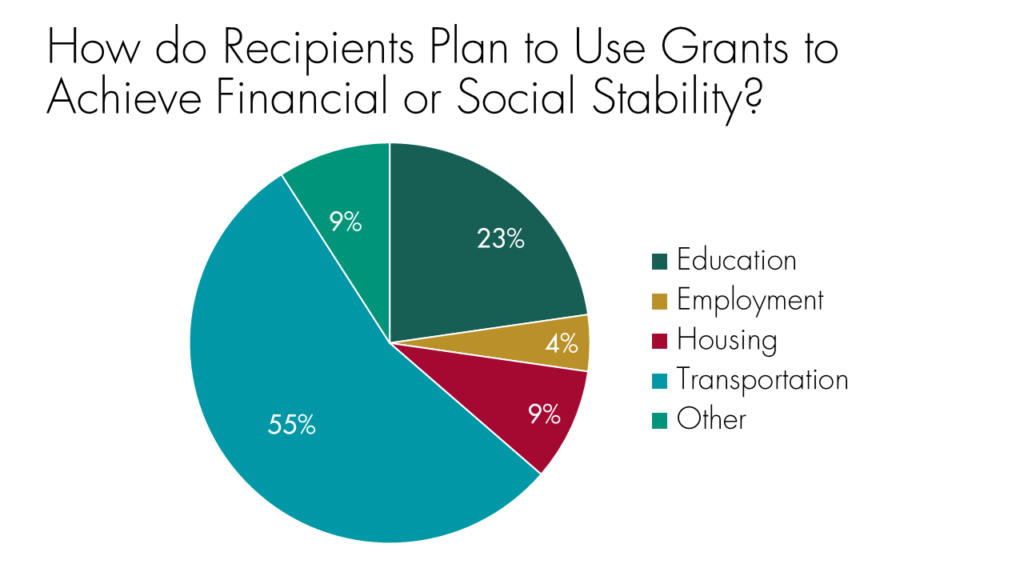 How do Recipients Plan to Use Grants to Achieve Financial or Social Stability?

9%
23%
4%
9%
55%

Education
Employment
Housing
Transportation
Other